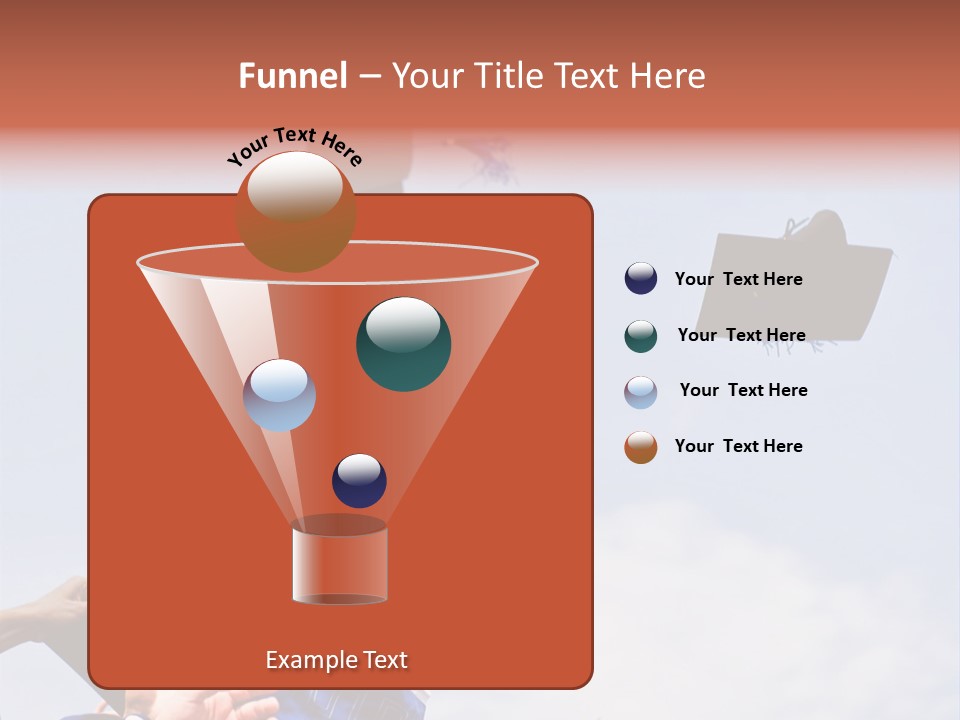 Funnel – Your Title Text Here

Your Text Here

Your Text Here

Your Text Here

Your Text Here

Your Text Here

Example Text